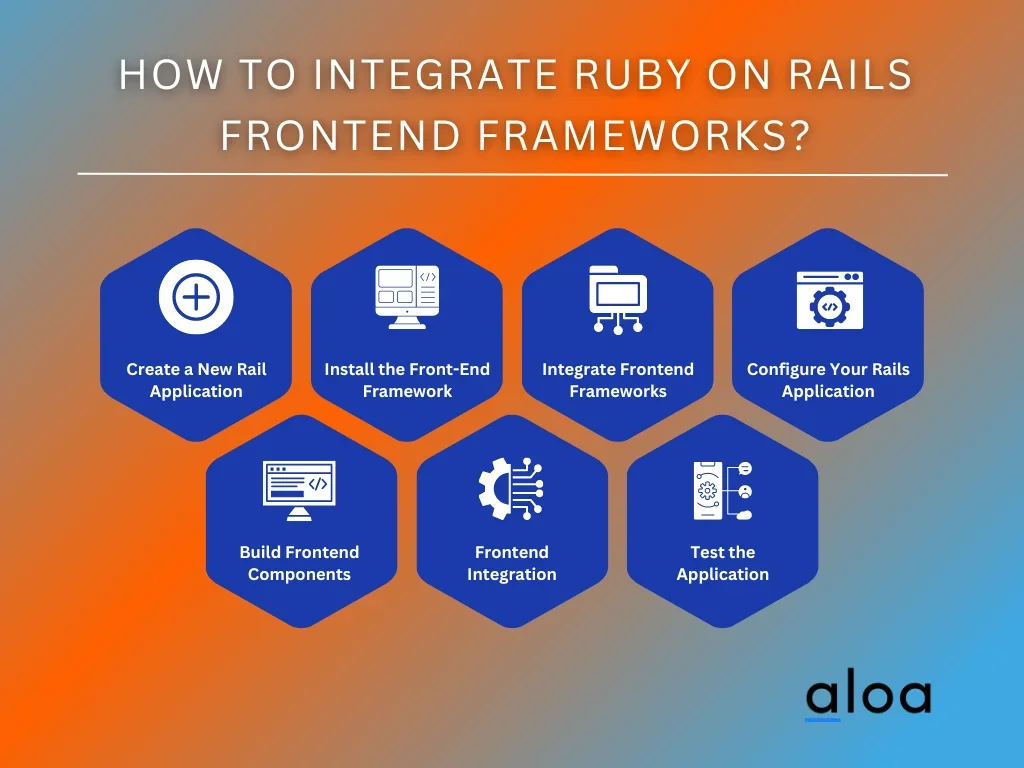 HOW TO INTEGRATE RUBY ON RAILS FRONTEND FRAMEWORKS?

Create a New Rail Application

Install the Front-End Framework

Integrate Frontend Frameworks

Configure Your Rails Application

Build Frontend Components

Frontend Integration

Test the Application

aloa